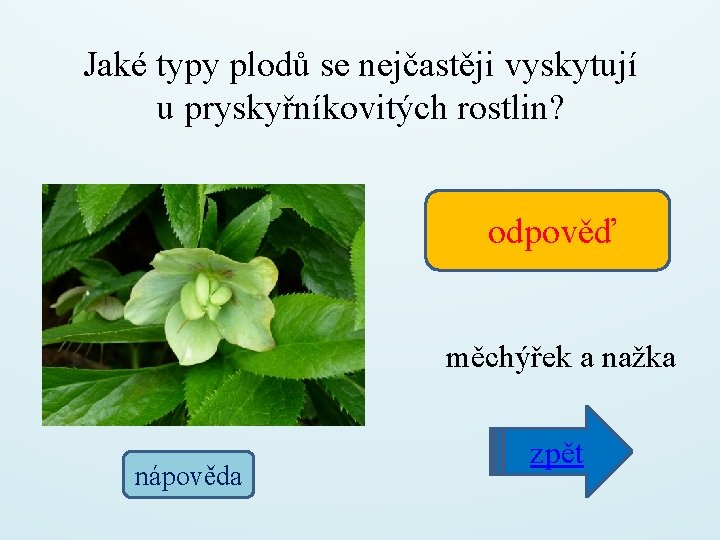 Jaké typy plodů se nejčastěji vyskytují u pryskyřníkovitých rostlin?

odpověď

měchýřek a nažka

nápověda

zpět